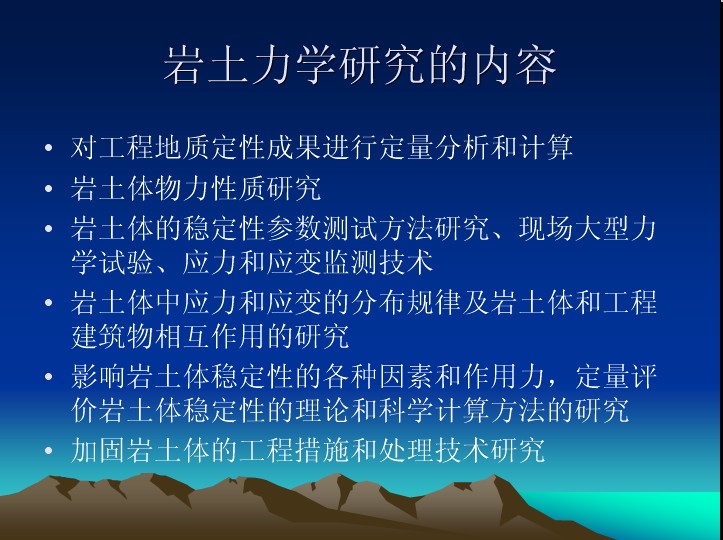 岩土力学研究的内容

• 对工程地质定性成果进行定量分析和计算
• 岩土体物力性质研究
• 岩土体的稳定性参数测试方法研究、现场大型力学试验、应力和应变监测技术
• 岩土体中应力和应变的分布规律及岩土体和工程建筑物相互作用的研究
• 影响岩土体稳定性的各种因素和作用力，定量评价岩土体稳定性的理论和科学计算方法的研究
• 加固岩土体的工程措施和处理技术研究